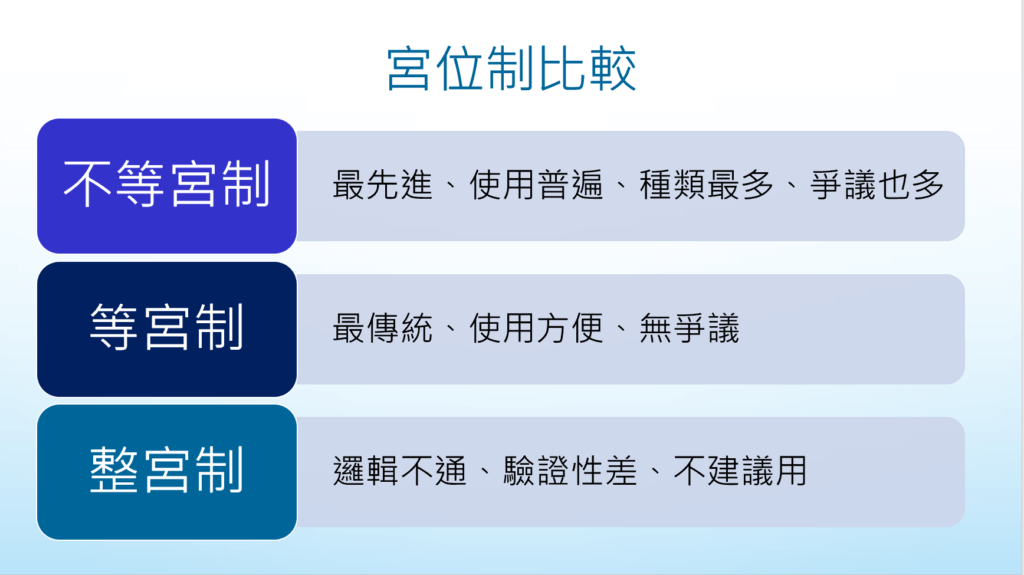 宮位制比較

不等宮制

最先進、使用普遍、種類最多、爭議也多

等宮制

最傳統、使用方便、無爭議

整宮制

邏輯不通、驗證性差、不建議用